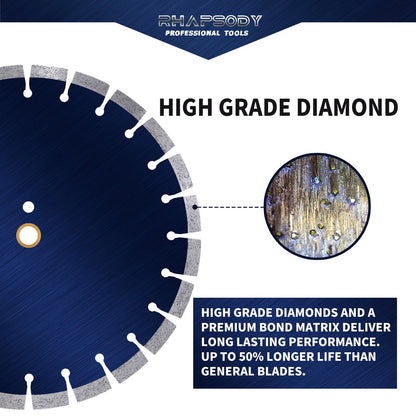 RHAPSODY
PROFESSIONAL TOOLS

HIGH GRADE DIAMOND

HIGH GRADE DIAMONDS AND A PREMIUM BOND MATRIX DELIVER LONG LASTING PERFORMANCE. UP TO 50% LONGER LIFE THAN GENERAL BLADES.